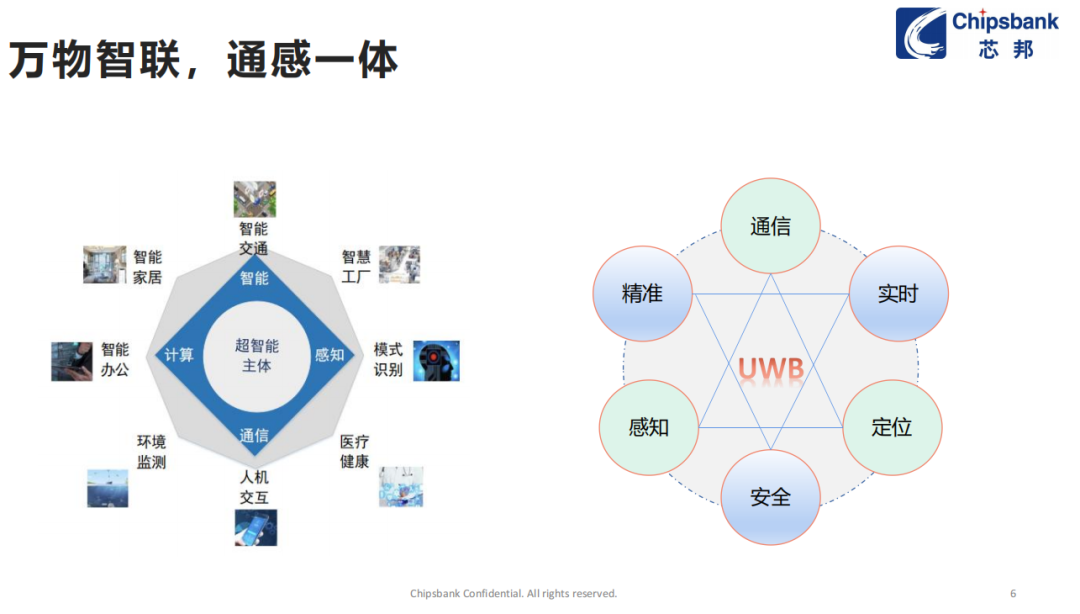 万物智联，通感一体

Chipsbank
芯邦

智能交通
智慧工厂
模式识别
医疗健康
人机交互
环境监测
智能办公
智能家居

智能
感知
通信
计算
超智能主体

通信
实时
定位
安全
感知
精准
UWB

Chipsbank Confidential. All rights reserved.
6